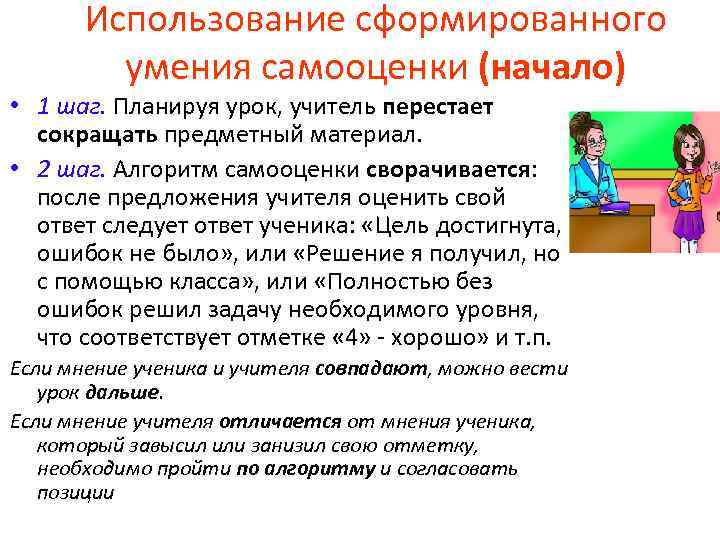 Использование сформированного умения самооценки (начало)

• 1 шаг. Планируя урок, учитель перестает сокращать предметный материал.

• 2 шаг. Алгоритм самооценки сворачивается: после предложения учителя оценить свой ответ следует ответ ученика: «Цель достигнута, ошибок не было», или «Решение я получил, но с помощью класса», или «Полностью без ошибок решил задачу необходимого уровня, что соответствует отметке «4» - хорошо» и т.п.

Если мнение ученика и учителя совпадают, можно вести урок дальше.

Если мнение учителя отличается от мнения ученика, который завысил или занизил свою отметку, необходимо пройти по алгоритму и согласовать позиции